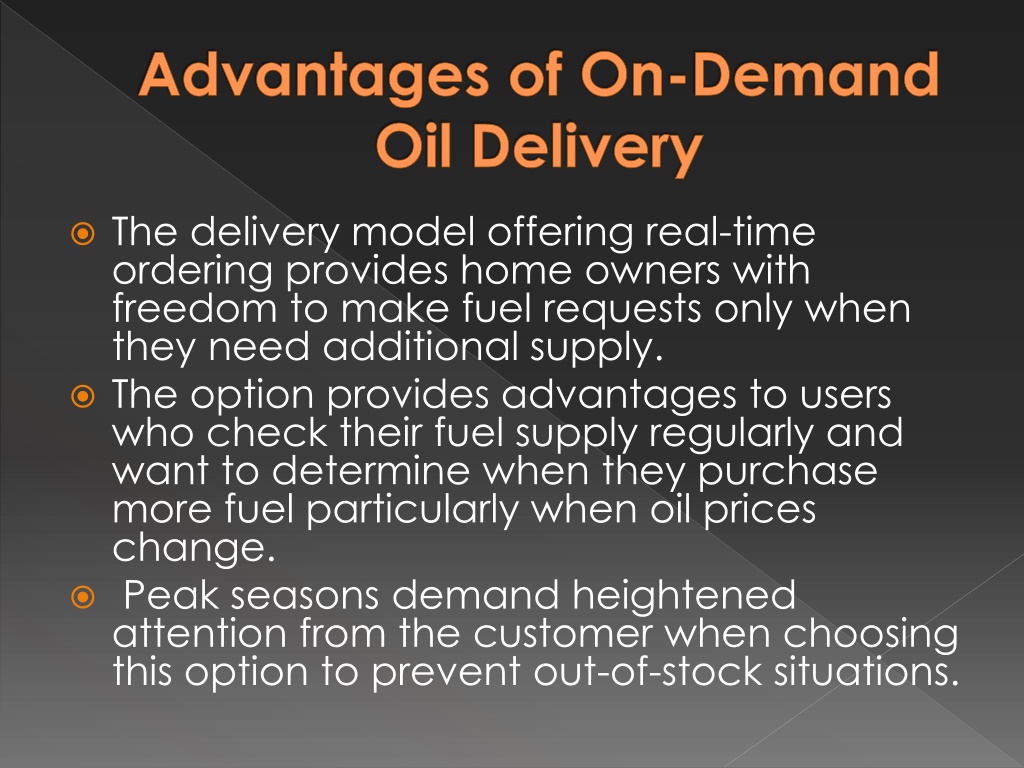 Advantages of On-Demand Oil Delivery

⦿ The delivery model offering real-time ordering provides home owners with freedom to make fuel requests only when they need additional supply.

⦿ The option provides advantages to users who check their fuel supply regularly and want to determine when they purchase more fuel particularly when oil prices change.

⦿ Peak seasons demand heightened attention from the customer when choosing this option to prevent out-of-stock situations.